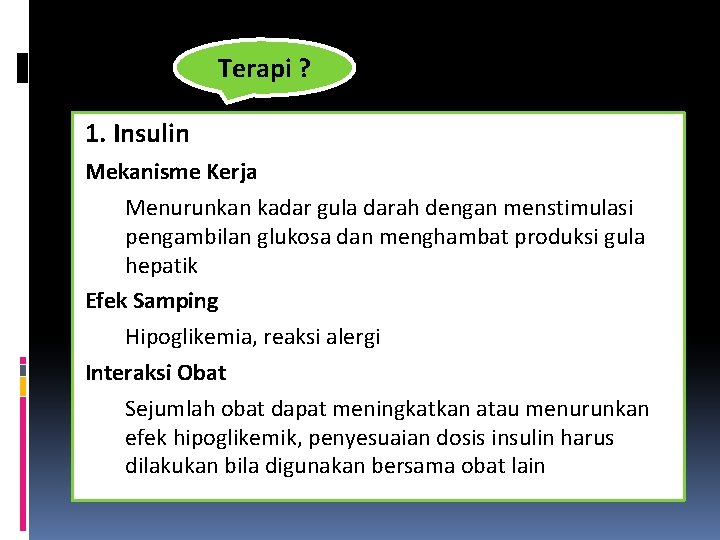 Terapi ?

1. Insulin

Mekanisme Kerja

Menurunkan kadar gula darah dengan menstimulasi pengambilan glukosa dan menghambat produksi gula hepatik

Efek Samping

Hipoglikemia, reaksi alergi

Interaksi Obat

Sejumlah obat dapat meningkatkan atau menurunkan efek hipoglikemik, penyesuaian dosis insulin harus dilakukan bila digunakan bersama obat lain